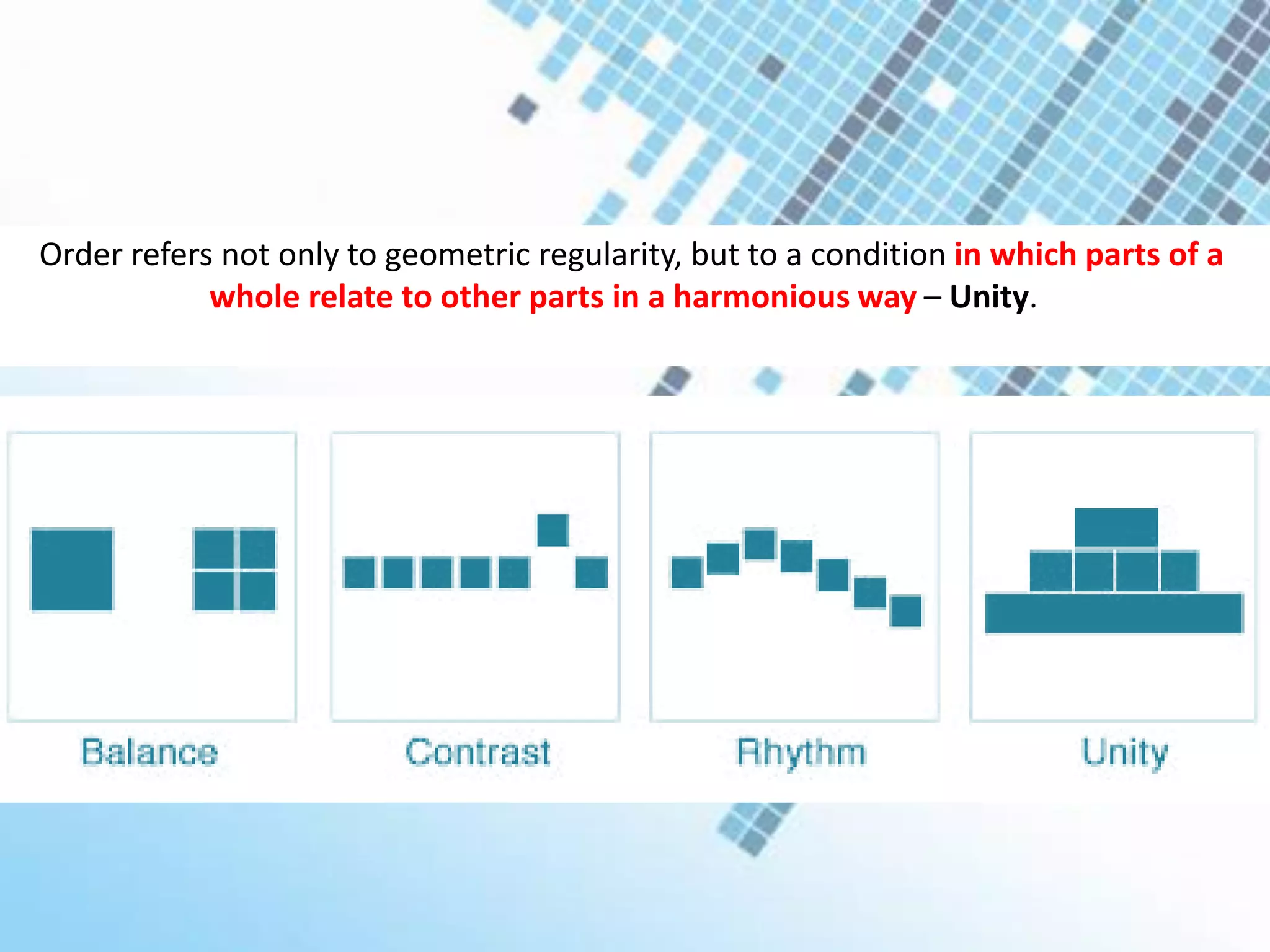 Order refers not only to geometric regularity, but to a condition in which parts of a whole relate to other parts in a harmonious way – Unity.

Balance

Contrast

Rhythm

Unity